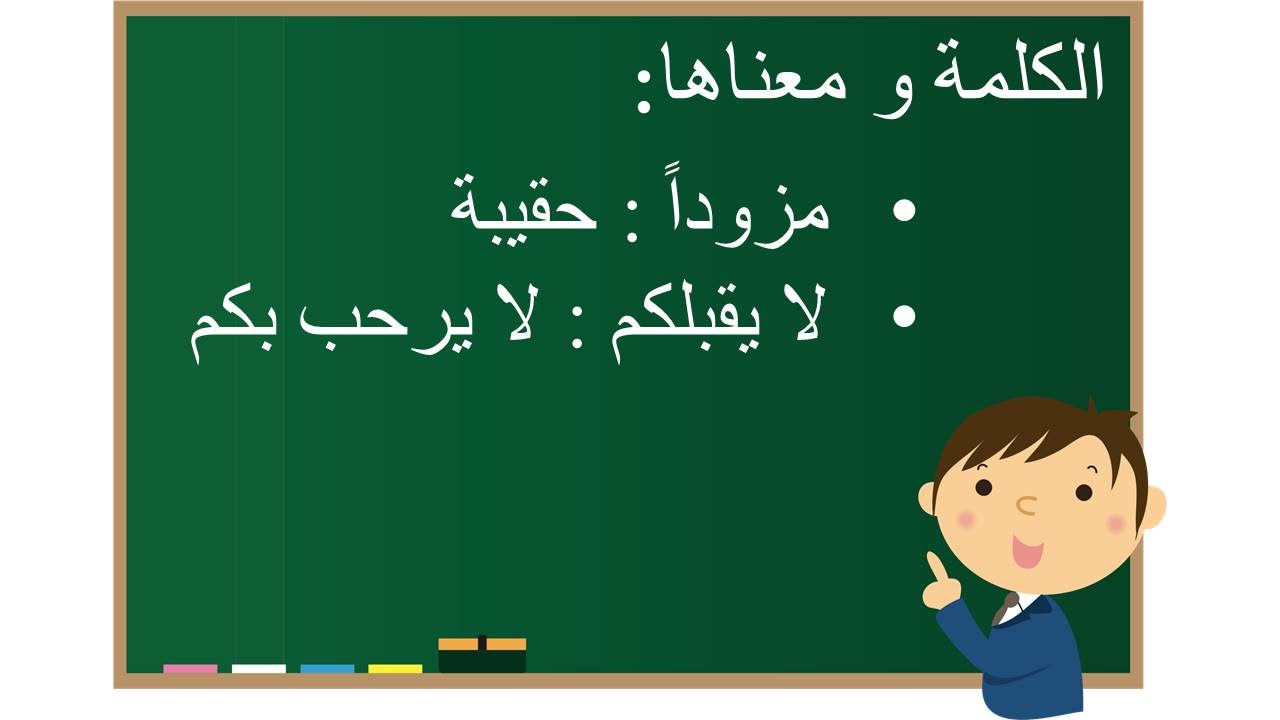 الكلمة و معناها:

• مزوداً : حقيبة
• لا يقبلكم : لا يرحب بكم